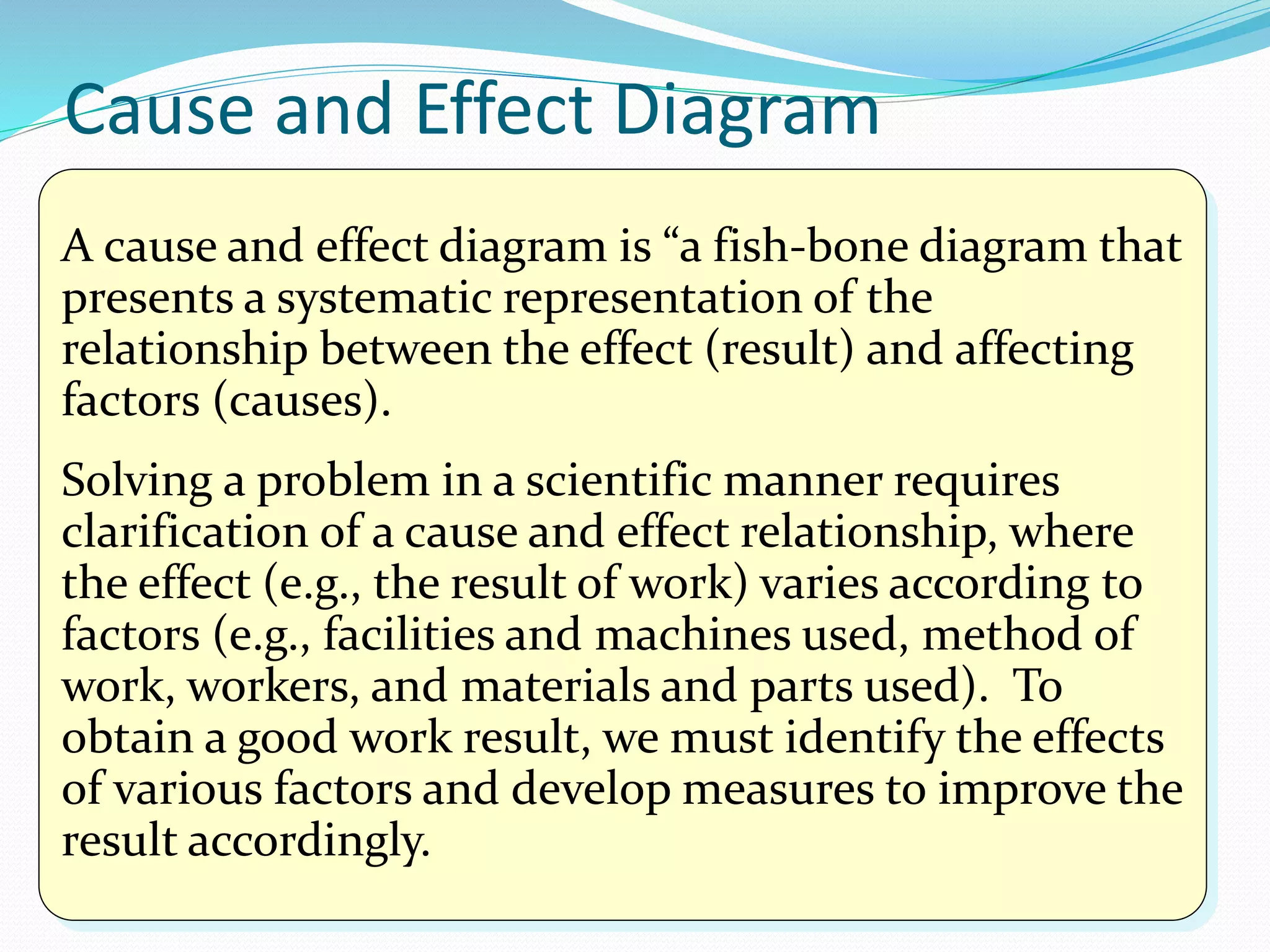 Cause and Effect Diagram

A cause and effect diagram is “a fish-bone diagram that presents a systematic representation of the relationship between the effect (result) and affecting factors (causes).

Solving a problem in a scientific manner requires clarification of a cause and effect relationship, where the effect (e.g., the result of work) varies according to factors (e.g., facilities and machines used, method of work, workers, and materials and parts used). To obtain a good work result, we must identify the effects of various factors and develop measures to improve the result accordingly.